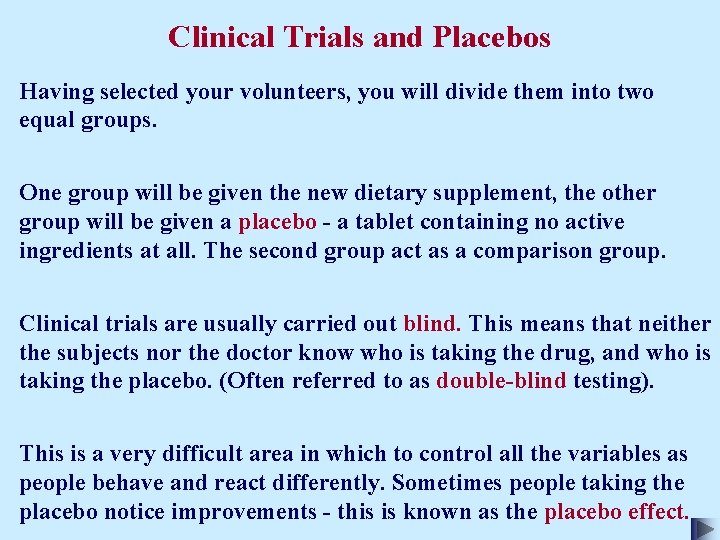 Clinical Trials and Placebos

Having selected your volunteers, you will divide them into two equal groups.

One group will be given the new dietary supplement, the other group will be given a placebo - a tablet containing no active ingredients at all. The second group act as a comparison group.

Clinical trials are usually carried out blind. This means that neither the subjects nor the doctor know who is taking the drug, and who is taking the placebo. (Often referred to as double-blind testing).

This is a very difficult area in which to control all the variables as people behave and react differently. Sometimes people taking the placebo notice improvements - this is known as the placebo effect.